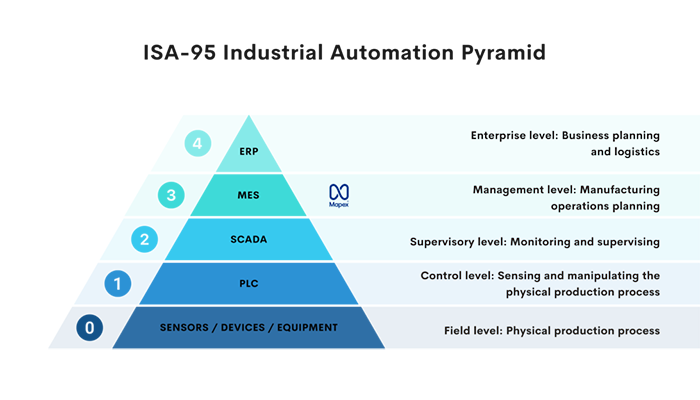 ISA-95 Industrial Automation Pyramid

4 ERP Enterprise level: Business planning and logistics

3 MES Mapex Management level: Manufacturing operations planning

2 SCADA Supervisory level: Monitoring and supervising

1 PLC Control level: Sensing and manipulating the physical production process

0 SENSORS / DEVICES / EQUIPMENT Field level: Physical production process